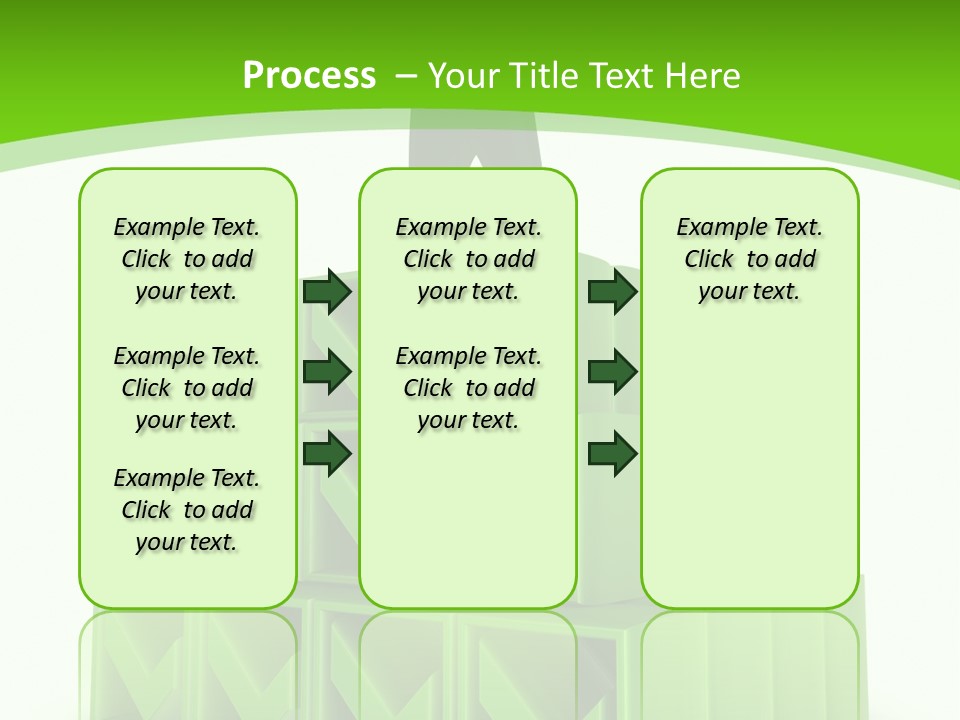 Process – Your Title Text Here

Example Text. Click to add your text.

Example Text. Click to add your text.

Example Text. Click to add your text.

Example Text. Click to add your text.

Example Text. Click to add your text.

Example Text. Click to add your text.